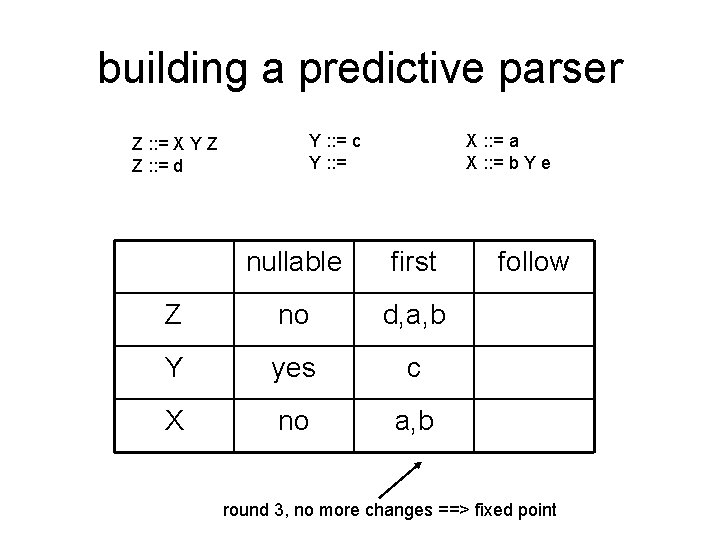 building a predictive parser

Z ::= X Y Z
Z ::= d

Y ::= c
Y ::=

X ::= a
X ::= b Y e

|  | nullable | first | follow |
|---|---|---|---|
| Z | no | d,a,b |  |
| Y | yes | c |  |
| X | no | a,b |  |

round 3, no more changes ==> fixed point